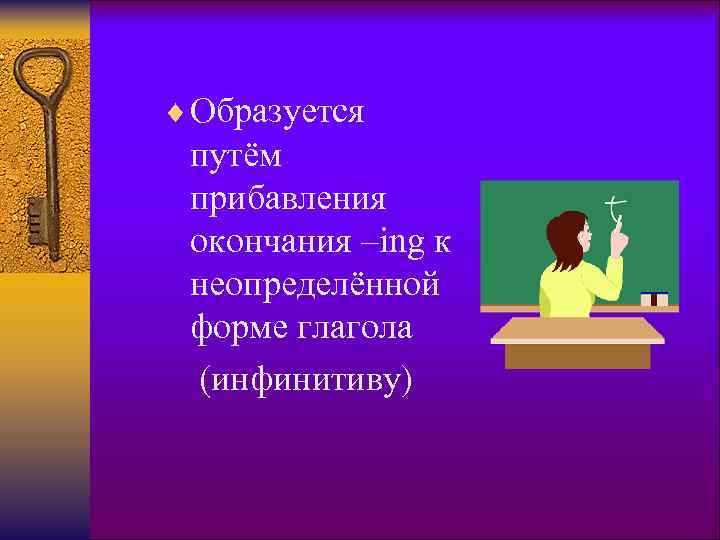 Образуется путём прибавления окончания –ing к неопределённой форме глагола

(инфинитиву)